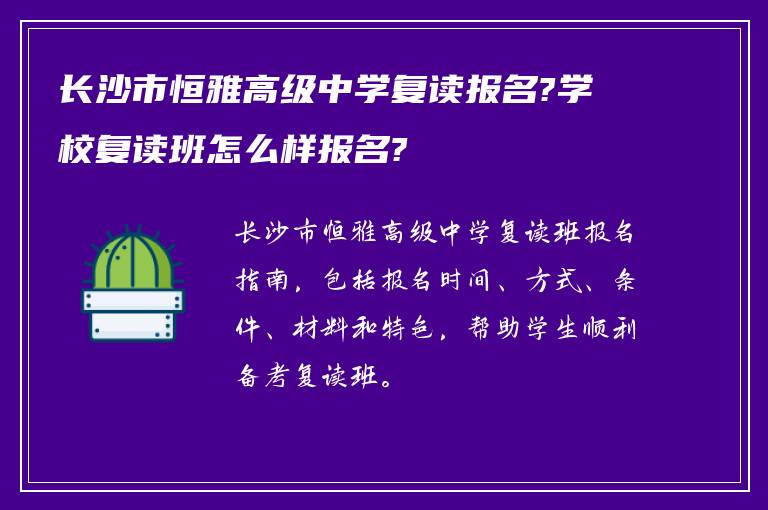 长沙市恒雅高级中学复读报名?学校复读班怎么样报名?

长沙市恒雅高级中学复读班报名指南，包括报名时间、方式、条件、材料和特色，帮助学生顺利备考复读班。